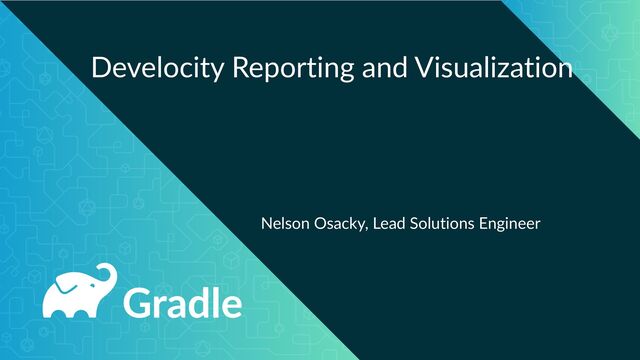 Develocity Reporting and Visualization

Nelson Osacky, Lead Solutions Engineer

Gradle